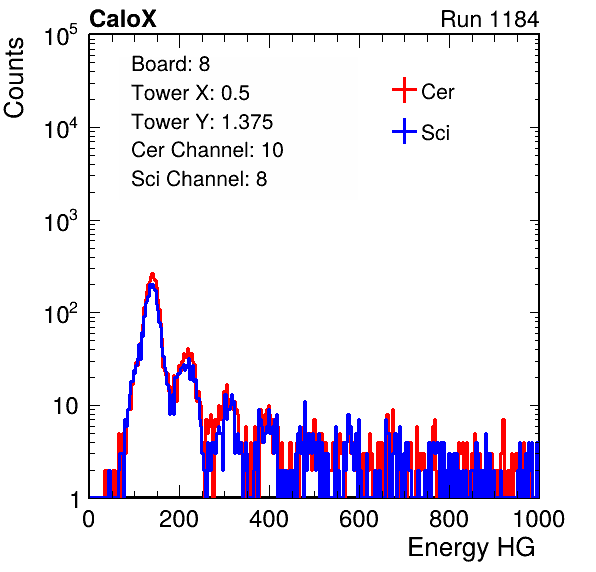 CaloX

Run 1184

Counts

$10^5$

$10^4$

$10^3$

$10^2$

10

1

Board: 8

Tower X: 0.5

Tower Y: 1.375

Cer Channel: 10

Sci Channel: 8

Cer

Sci

0

200

400

600

800

1000

Energy HG